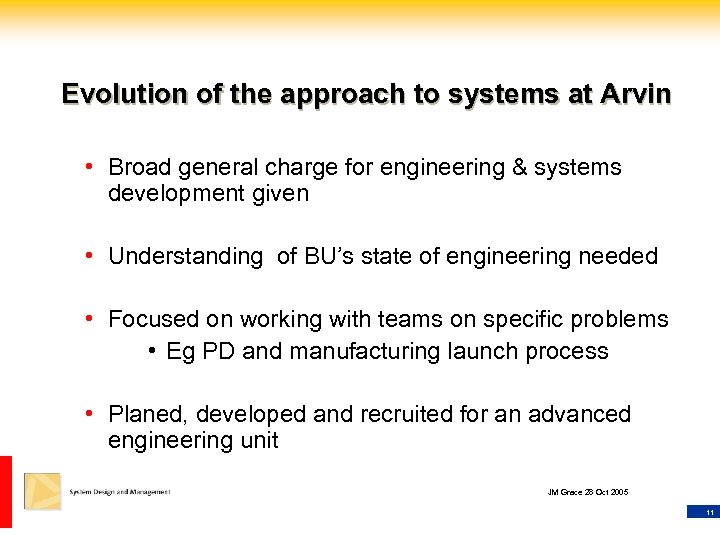 Evolution of the approach to systems at Arvin

• Broad general charge for engineering & systems development given

• Understanding of BU's state of engineering needed

• Focused on working with teams on specific problems
  • Eg PD and manufacturing launch process

• Planed, developed and recruited for an advanced engineering unit

System Design and Management

JM Grace 28 Oct 2005

11